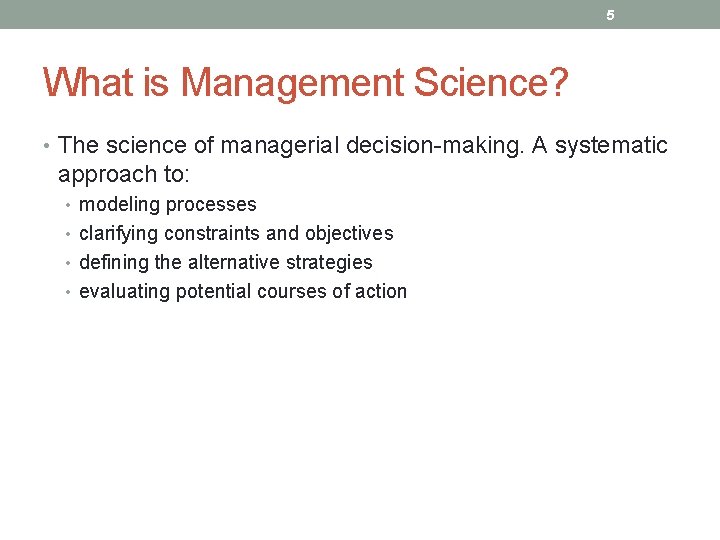 5

What is Management Science?

• The science of managerial decision-making. A systematic approach to:
  • modeling processes
  • clarifying constraints and objectives
  • defining the alternative strategies
  • evaluating potential courses of action